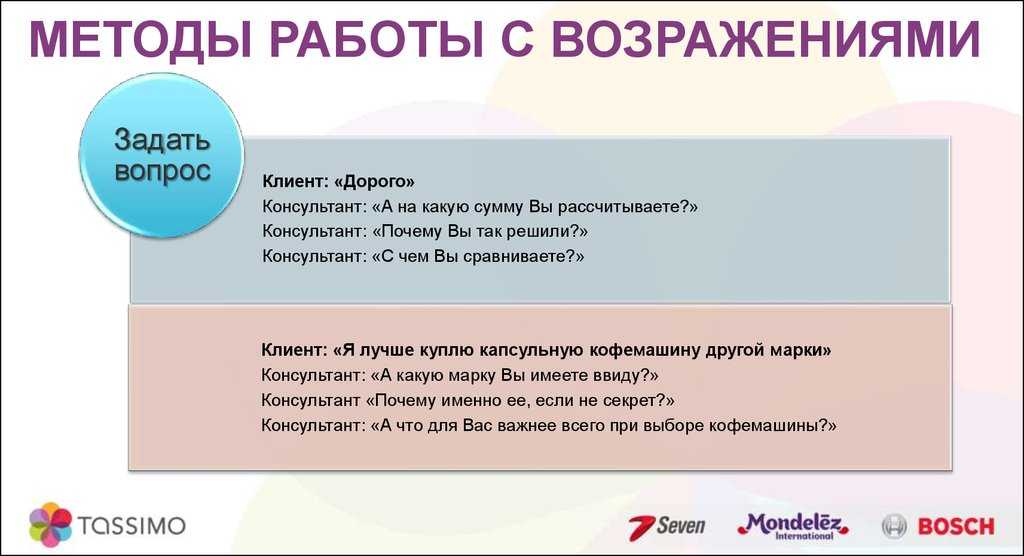 МЕТОДЫ РАБОТЫ С ВОЗРАЖЕНИЯМИ

Задать вопрос

Клиент: «Дорого»
Консультант: «А на какую сумму Вы рассчитываете?»
Консультант: «Почему Вы так решили?»
Консультант: «С чем Вы сравниваете?»

Клиент: «Я лучше куплю капсульную кофемашину другой марки»
Консультант: «А какую марку Вы имеете ввиду?»
Консультант «Почему именно ее, если не секрет?»
Консультант: «А что для Вас важнее всего при выборе кофемашины?»

TASSIMO

7Seven

Mondelēz International

BOSCH